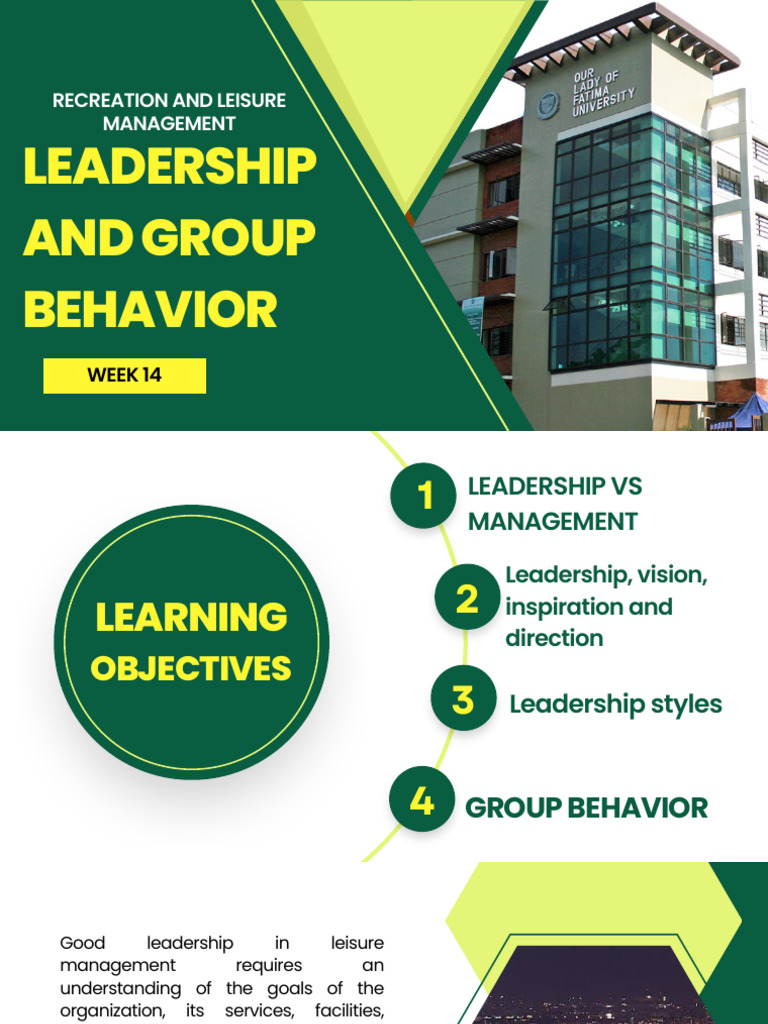 RECREATION AND LEISURE MANAGEMENT

LEADERSHIP AND GROUP BEHAVIOR

WEEK 14

OUR LADY OF FATIMA UNIVERSITY

LEARNING OBJECTIVES

1 LEADERSHIP VS MANAGEMENT

2 Leadership, vision, inspiration and direction

3 Leadership styles

4 GROUP BEHAVIOR

Good leadership in leisure management requires an understanding of the goals of the organization, its services, facilities,